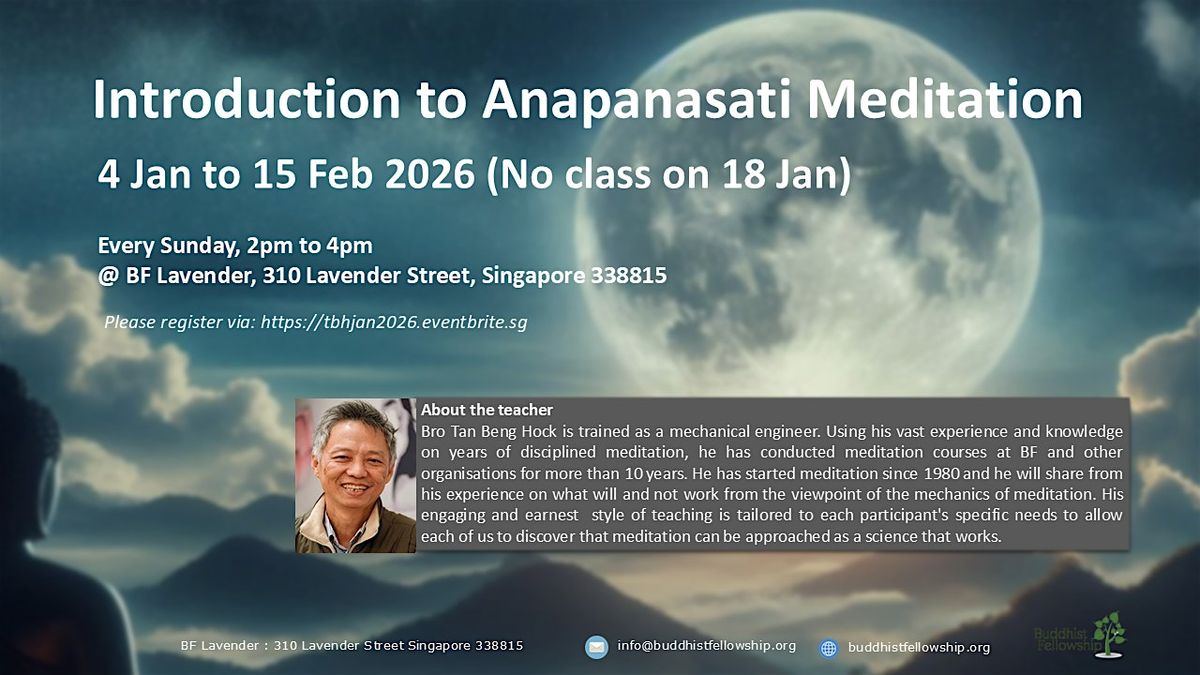 Introduction to Anapanasati Meditation

4 Jan to 15 Feb 2026 (No class on 18 Jan)

Every Sunday, 2pm to 4pm
@ BF Lavender, 310 Lavender Street, Singapore 338815

Please register via: https://tbhjan2026.eventbrite.sg

About the teacher
Bro Tan Beng Hock is trained as a mechanical engineer. Using his vast experience and knowledge on years of disciplined meditation, he has conducted meditation courses at BF and other organisations for more than 10 years. He has started meditation since 1980 and he will share from his experience on what will and not work from the viewpoint of the mechanics of meditation. His engaging and earnest style of teaching is tailored to each participant's specific needs to allow each of us to discover that meditation can be approached as a science that works.

BF Lavender : 310 Lavender Street Singapore 338815

info@buddhistfellowship.org

buddhistfellowship.org

Buddhist Fellowship